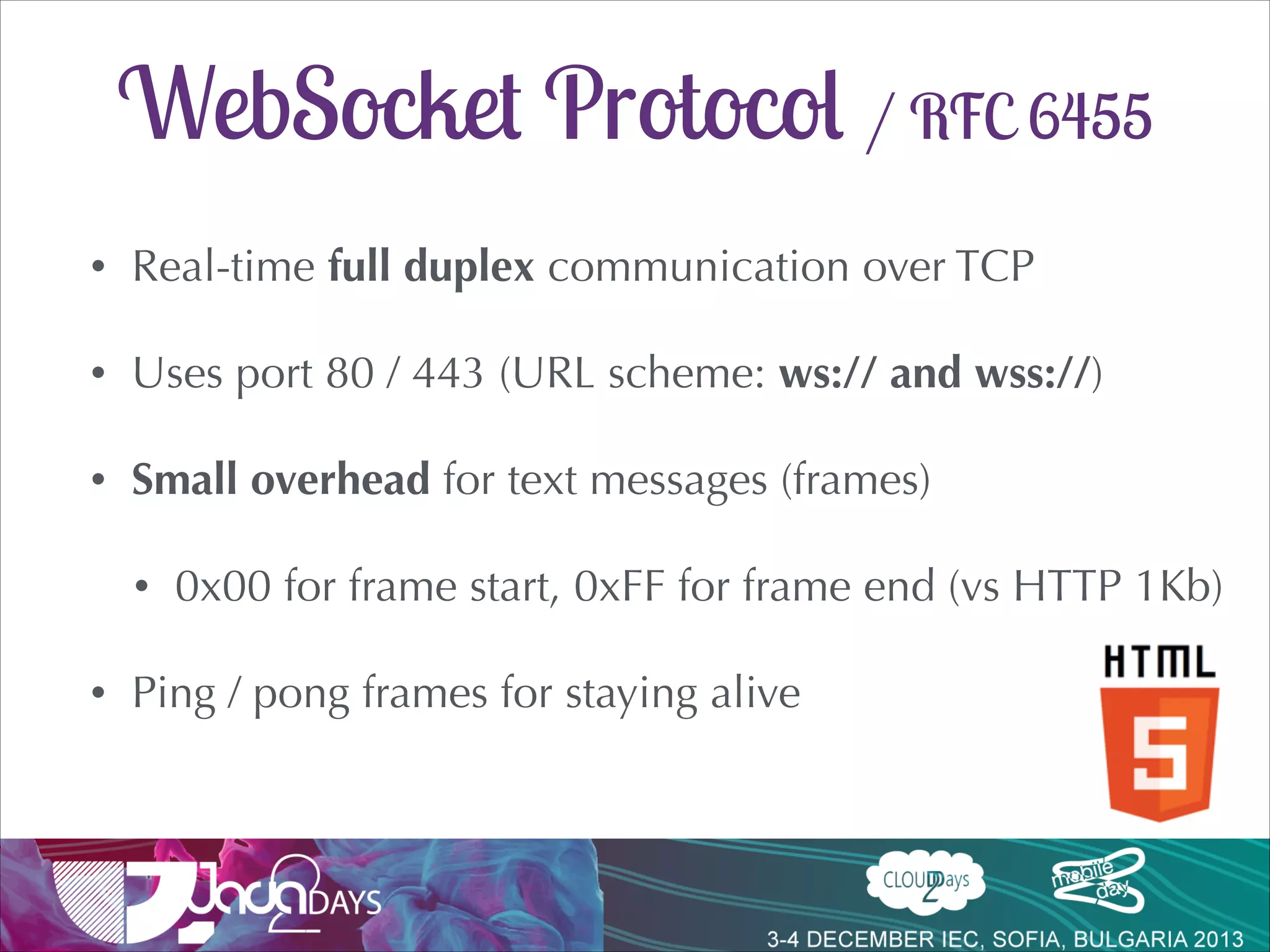 WebSocket Protocol / RFC 6455

• Real-time **full duplex** communication over TCP

• Uses port 80 / 443 (URL scheme: **ws:// and wss://**)

• **Small overhead** for text messages (frames)

• 0x00 for frame start, 0xFF for frame end (vs HTTP 1Kb)

• Ping / pong frames for staying alive

HTML 5

Java2DAYS

CLOUD2Days

mobile2day

3-4 DECEMBER IEC, SOFIA, BULGARIA 2013